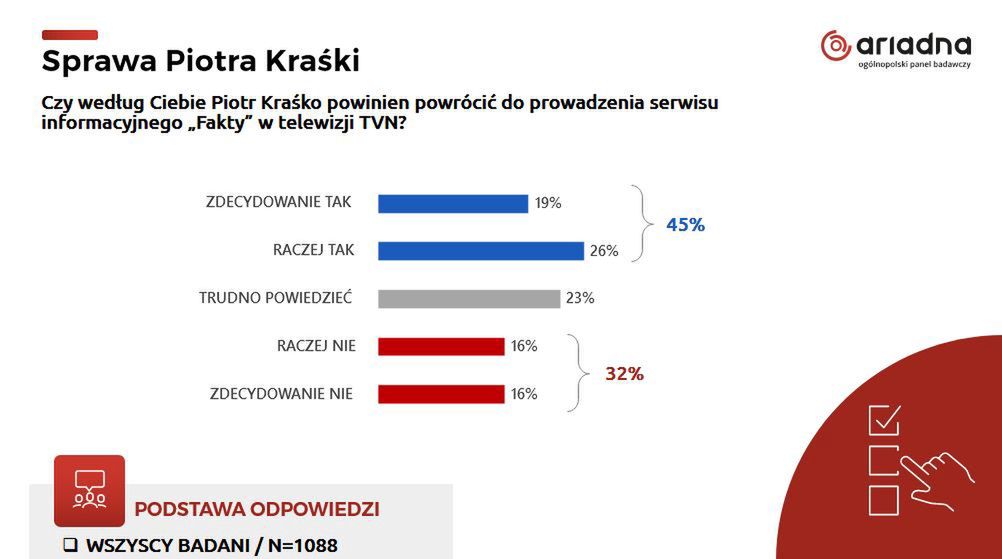 Sprawa Piotra Kraśki

ariadna
ogólnopolski panel badawczy

Czy według Ciebie Piotr Kraśko powinien powrócić do prowadzenia serwisu informacyjnego „Fakty" w telewizji TVN?

ZDECYDOWANIE TAK 19%
RACZEJ TAK 26%
45%
TRUDNO POWIEDZIEĆ 23%
RACZEJ NIE 16%
ZDECYDOWANIE NIE 16%
32%

PODSTAWA ODPOWIEDZI
❑ WSZYSCY BADANI / N=1088